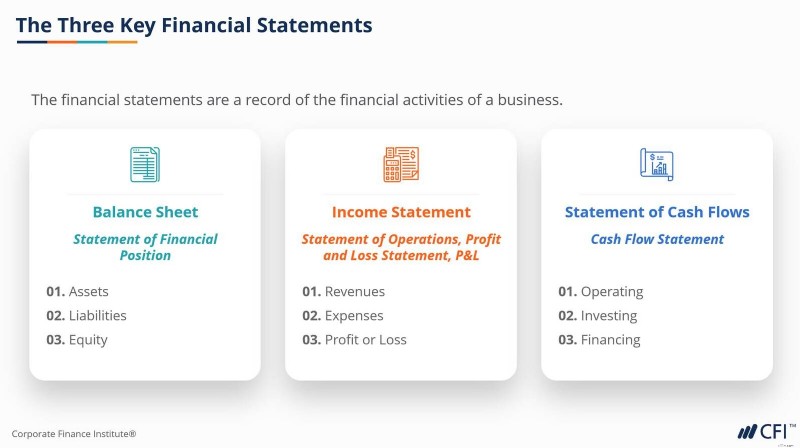 The Three Key Financial Statements

The financial statements are a record of the financial activities of a business.

Balance Sheet

Statement of Financial Position

01. Assets
02. Liabilities
03. Equity

Income Statement

Statement of Operations, Profit and Loss Statement, P&L

01. Revenues
02. Expenses
03. Profit or Loss

Statement of Cash Flows

Cash Flow Statement

01. Operating
02. Investing
03. Financing

Corporate Finance Institute®

CFI™